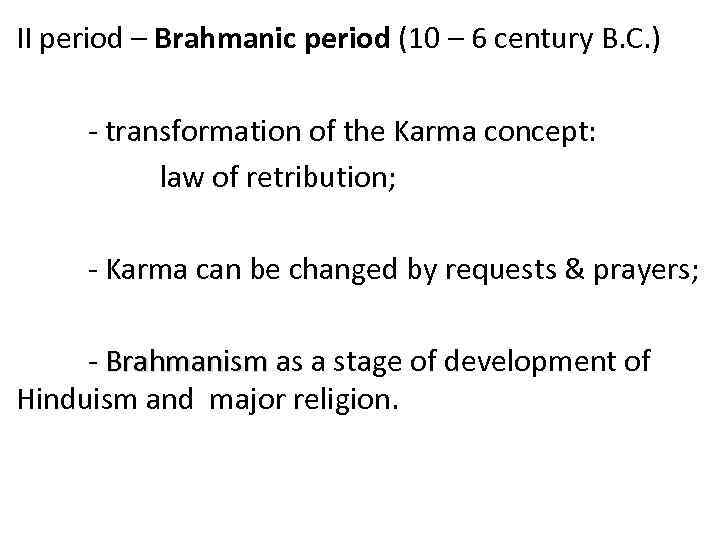 II period – Brahmanic period (10 – 6 century B.C.)

- transformation of the Karma concept:
law of retribution;

- Karma can be changed by requests & prayers;

- Brahmanism as a stage of development of Hinduism and major religion.